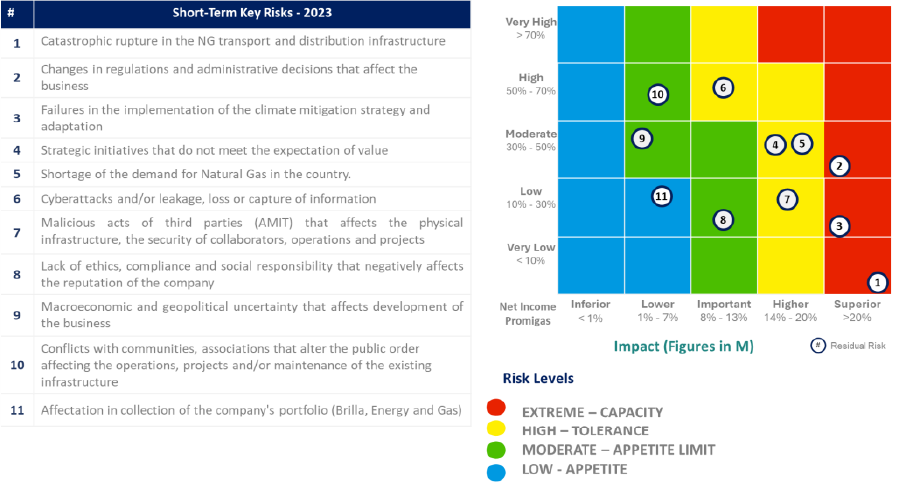 | # | Short-Term Key Risks - 2023 |
|---|---|
| 1 | Catastrophic rupture in the NG transport and distribution infrastructure |
| 2 | Changes in regulations and administrative decisions that affect the business |
| 3 | Failures in the implementation of the climate mitigation strategy and adaptation |
| 4 | Strategic initiatives that do not meet the expectation of value |
| 5 | Shortage of the demand for Natural Gas in the country. |
| 6 | Cyberattacks and/or leakage, loss or capture of information |
| 7 | Malicious acts of third parties (AMIT) that affects the physical infrastructure, the security of collaborators, operations and projects |
| 8 | Lack of ethics, compliance and social responsibility that negatively affects the reputation of the company |
| 9 | Macroeconomic and geopolitical uncertainty that affects development of the business |
| 10 | Conflicts with communities, associations that alter the public order affecting the operations, projects and/or maintenance of the existing infrastructure |
| 11 | Affectation in collection of the company's portfolio (Brilla, Energy and Gas) |

Very High
> 70%

High
50% - 70%

Moderate
30% - 50%

Low
10% - 30%

Very Low
< 10%

10 6
9 4 5 2
11 7
8 3
1

Net Income Promigas

Inferior
< 1%

Lower
1% - 7%

Important
8% - 13%

Higher
14% - 20%

Superior
>20%

Impact (Figures in M)

# Residual Risk

Risk Levels

EXTREME – CAPACITY
HIGH – TOLERANCE
MODERATE – APPETITE LIMIT
LOW - APPETITE